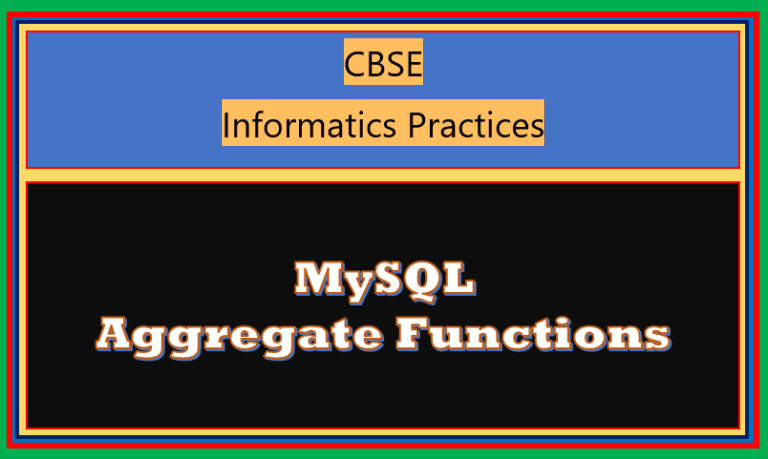 CBSE

Informatics Practices

MySQL
Aggregate Functions